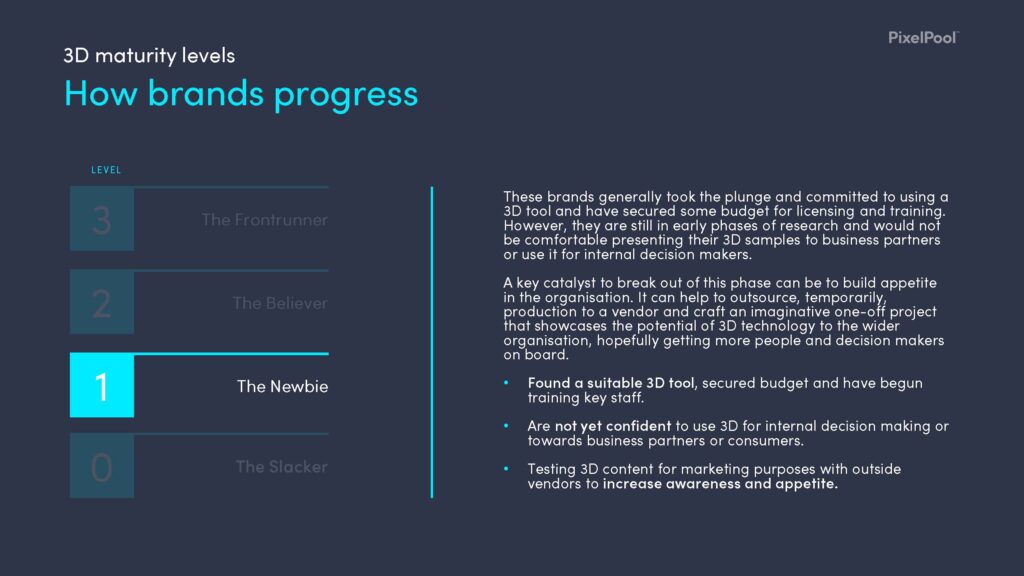 PixelPool

3D maturity levels

How brands progress

LEVEL

3 The Frontrunner

2 The Believer

1 The Newbie

0 The Slacker

These brands generally took the plunge and committed to using a 3D tool and have secured some budget for licensing and training. However, they are still in early phases of research and would not be comfortable presenting their 3D samples to business partners or use it for internal decision makers.

A key catalyst to break out of this phase can be to build appetite in the organisation. It can help to outsource, temporarily, production to a vendor and craft an imaginative one-off project that showcases the potential of 3D technology to the wider organisation, hopefully getting more people and decision makers on board.

• Found a suitable 3D tool, secured budget and have begun training key staff.

• Are not yet confident to use 3D for internal decision making or towards business partners or consumers.

• Testing 3D content for marketing purposes with outside vendors to increase awareness and appetite.